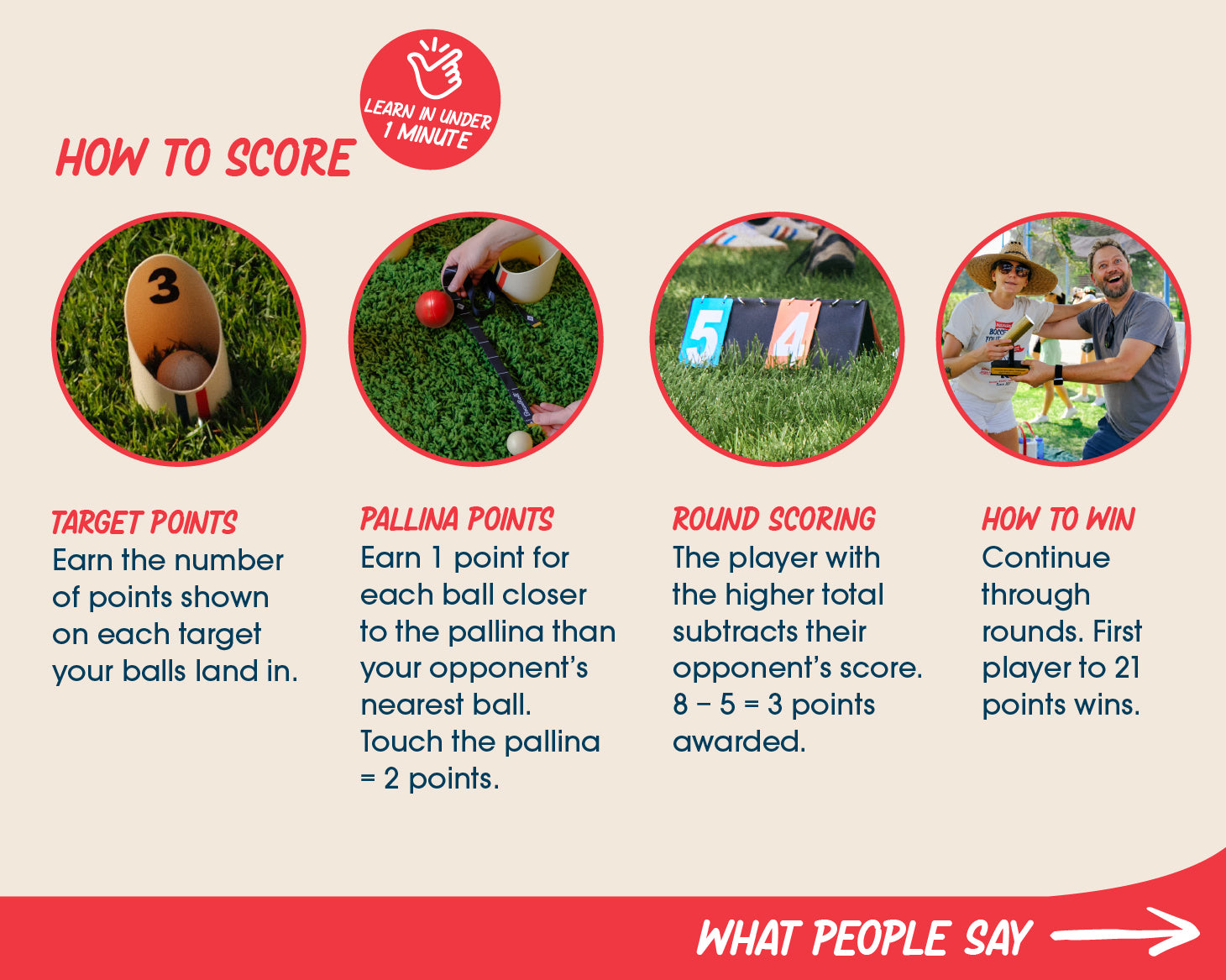 HOW TO SCORE

LEARN IN UNDER 1 MINUTE

3

5 4

TARGET POINTS
Earn the number of points shown on each target your balls land in.

PALLINA POINTS
Earn 1 point for each ball closer to the pallina than your opponent's nearest ball. Touch the pallina = 2 points.

ROUND SCORING
The player with the higher total subtracts their opponent's score. 8 – 5 = 3 points awarded.

HOW TO WIN
Continue through rounds. First player to 21 points wins.

WHAT PEOPLE SAY